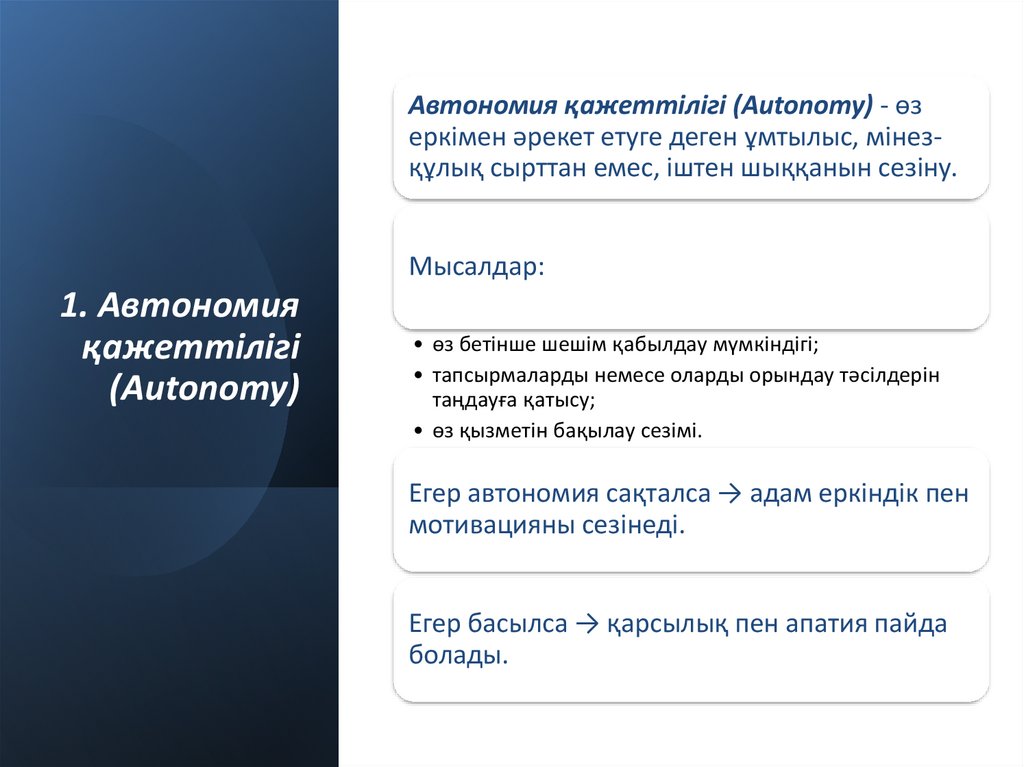 1. Автономия қажеттілігі (Autonomy)

Автономия қажеттілігі (Autonomy) - өз еркімен әрекет етуге деген ұмтылыс, мінез-құлық сырттан емес, іштен шыққанын сезіну.

Мысалдар:

• өз бетінше шешім қабылдау мүмкіндігі;
• тапсырмаларды немесе оларды орындау тәсілдерін таңдауға қатысу;
• өз қызметін бақылау сезімі.

Егер автономия сақталса → адам еркіндік пен мотивацияны сезінеді.

Егер басылса → қарсылық пен апатия пайда болады.